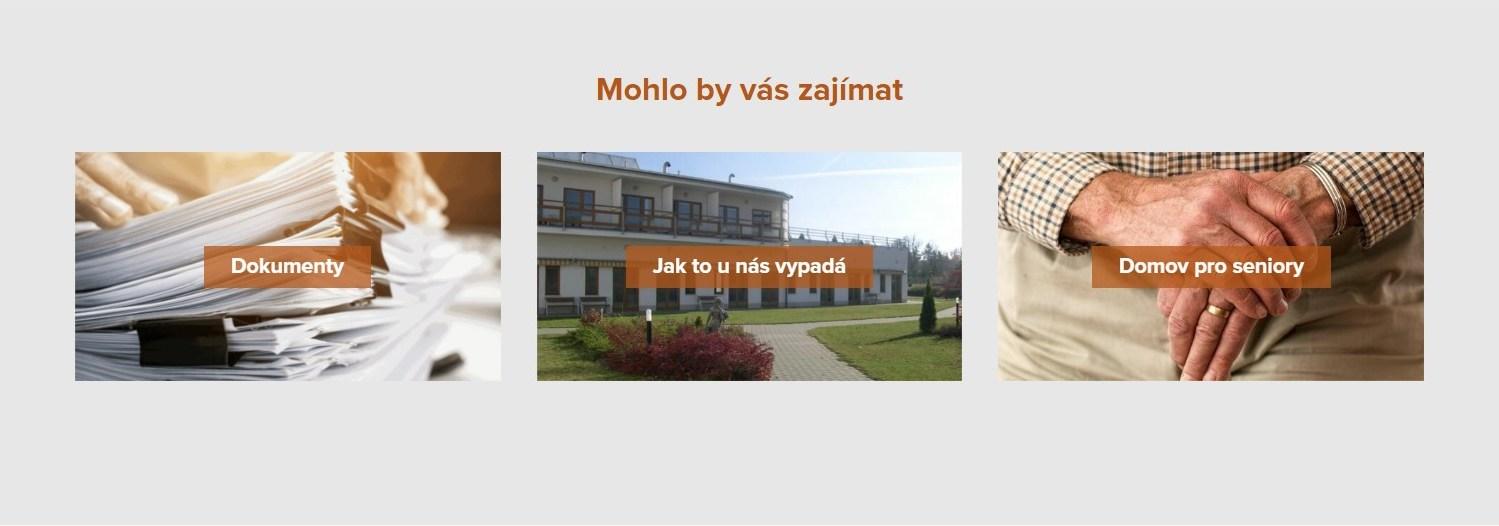 Mohlo by vás zajímat

Dokumenty

Jak to u nás vypadá

Domov pro seniory